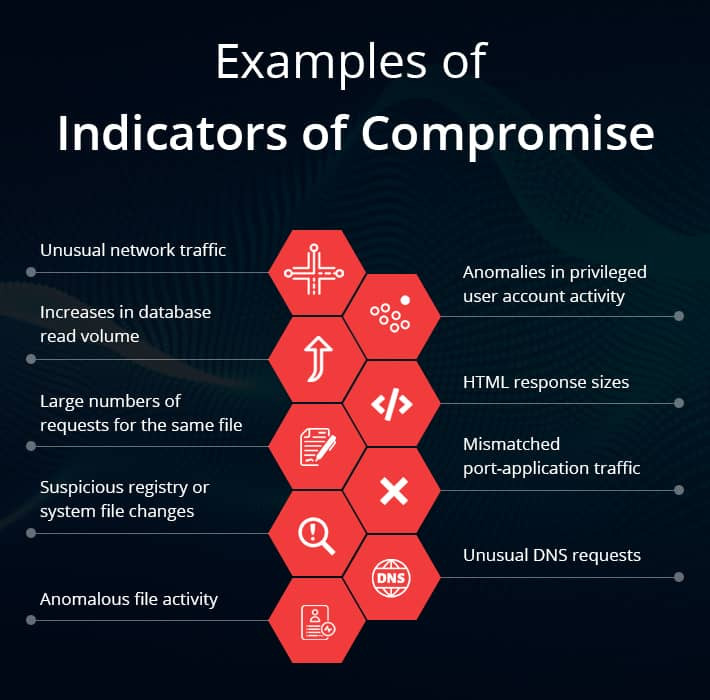 Examples of
Indicators of Compromise

Unusual network traffic

Increases in database read volume

Large numbers of requests for the same file

Suspicious registry or system file changes

Anomalous file activity

Anomalies in privileged user account activity

HTML response sizes

Mismatched port-application traffic

Unusual DNS requests

DNS